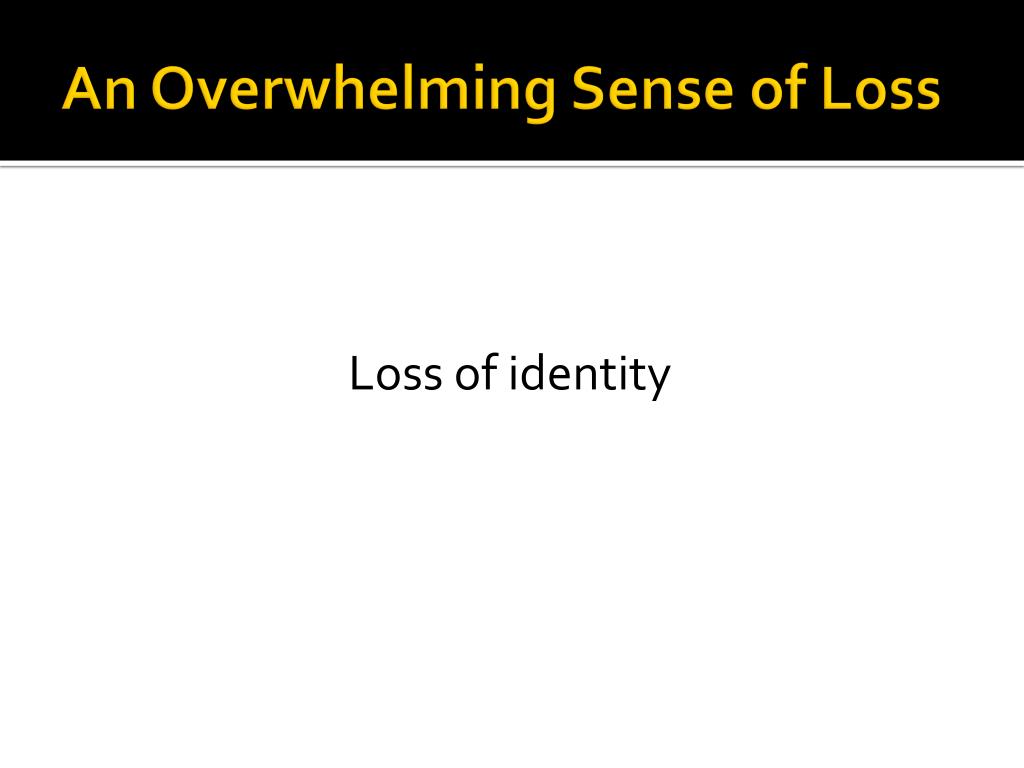 An Overwhelming Sense of Loss

Loss of identity